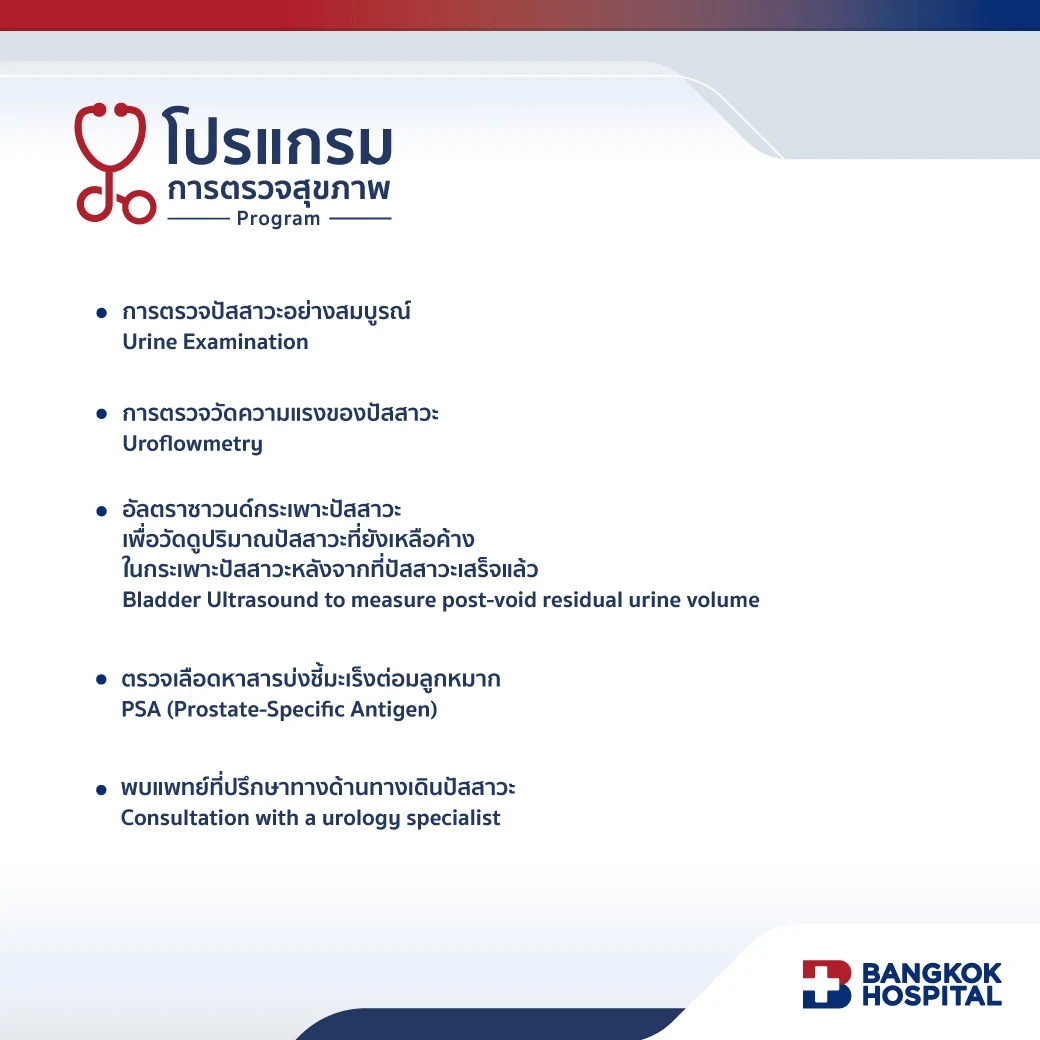 โปรแกรม
การตรวจสุขภาพ
Program

• การตรวจปัสสาวะอย่างสมบูรณ์
Urine Examination

• การตรวจวัดความแรงของปัสสาวะ
Uroflowmetry

• อัลตราซาวนด์กระเพาะปัสสาวะ
เพื่อวัดดูปริมาณปัสสาวะที่ยังเหลือค้าง
ในกระเพาะปัสสาวะหลังจากที่ปัสสาวะเสร็จแล้ว
Bladder Ultrasound to measure post-void residual urine volume

• ตรวจเลือดหาสารบ่งชี้มะเร็งต่อมลูกหมาก
PSA (Prostate-Specific Antigen)

• พบแพทย์ที่ปรึกษาทางด้านทางเดินปัสสาวะ
Consultation with a urology specialist

BANGKOK
HOSPITAL